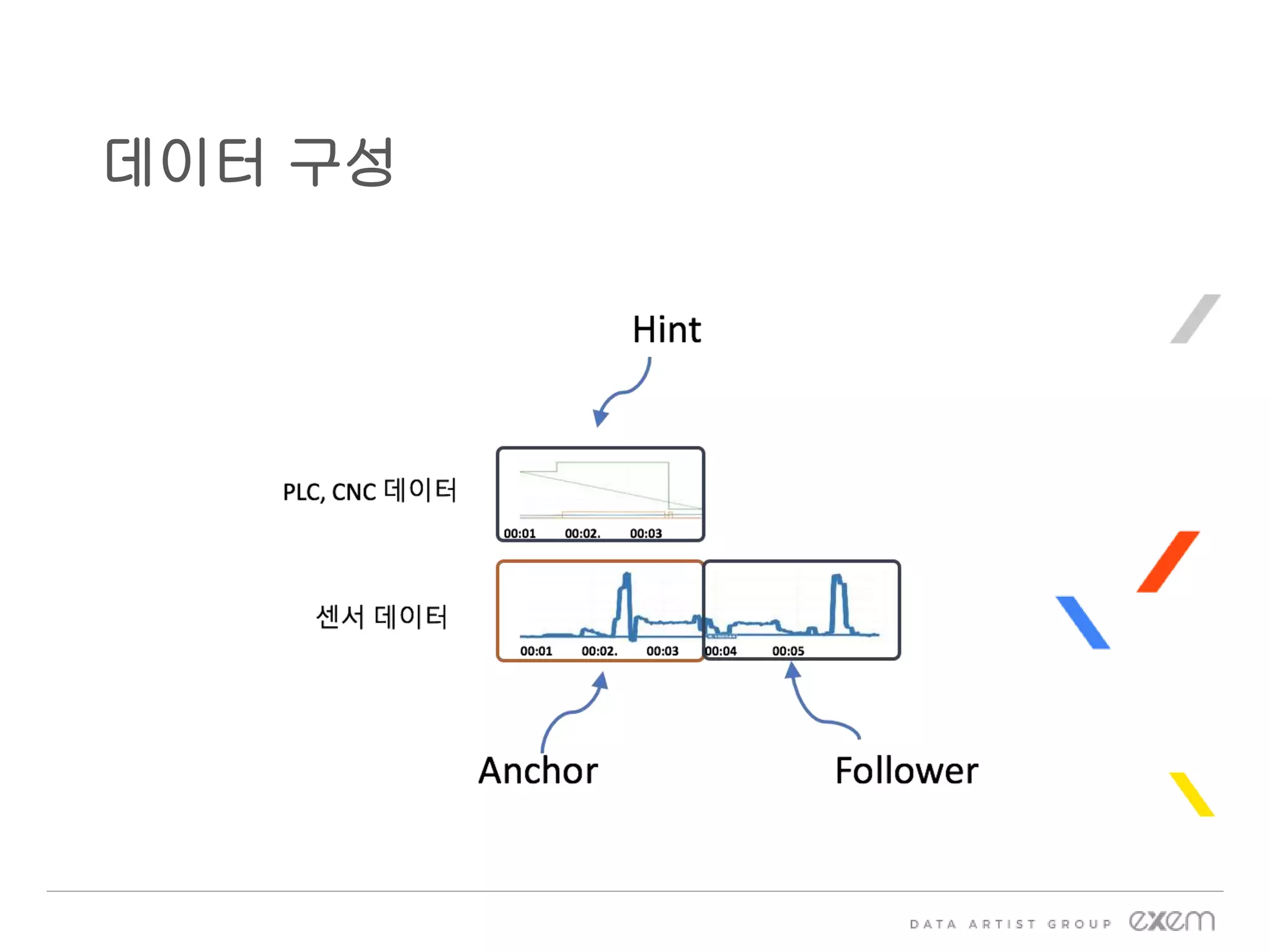 데이터 구성

Hint

PLC, CNC 데이터

00:01 00:02. 00:03

센서 데이터

00:01 00:02. 00:03 00:04 00:05

Anchor

Follower

DATA ARTIST GROUP exem